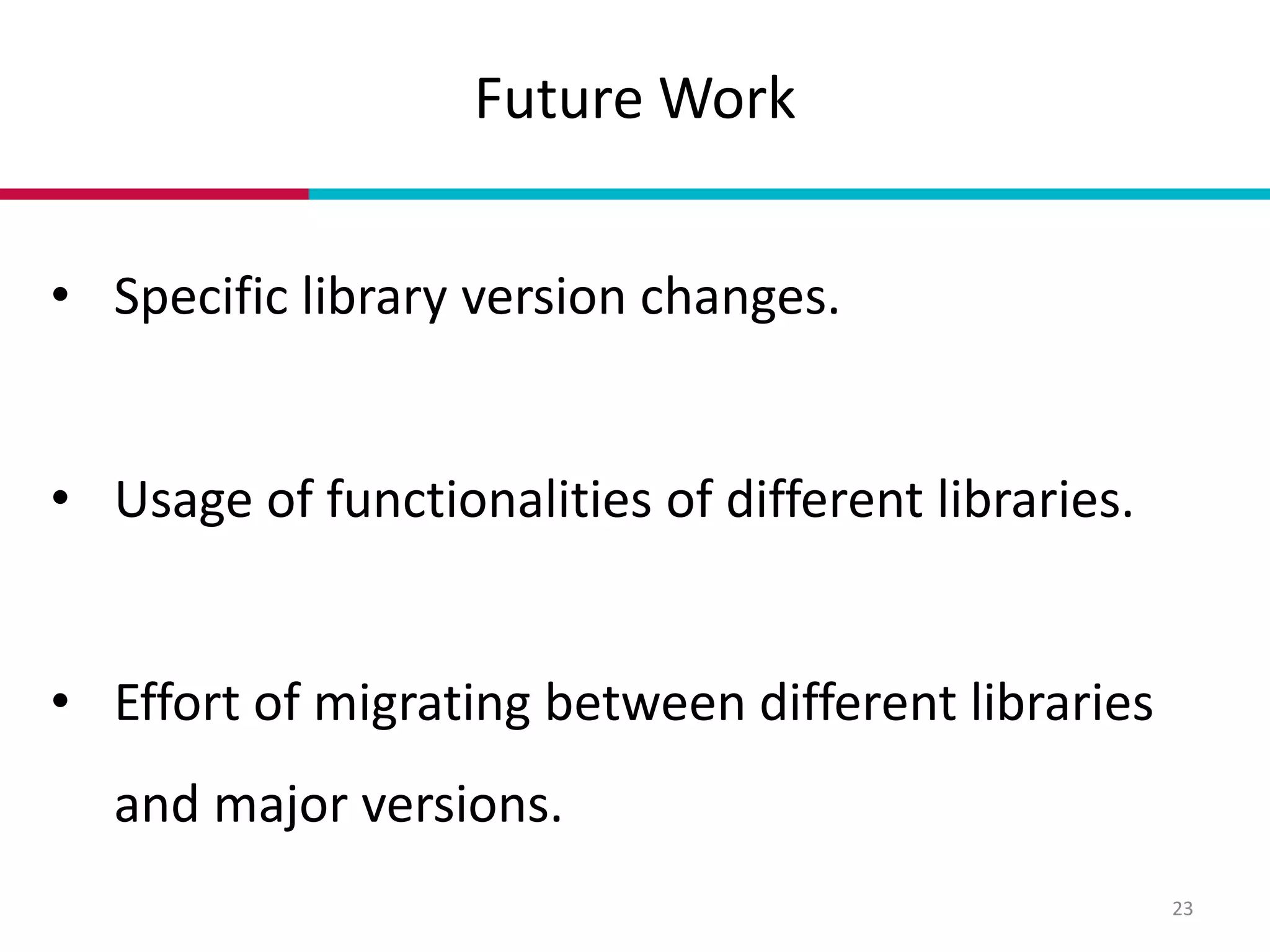 Future Work

• Specific library version changes.

• Usage of functionalities of different libraries.

• Effort of migrating between different libraries and major versions.

23